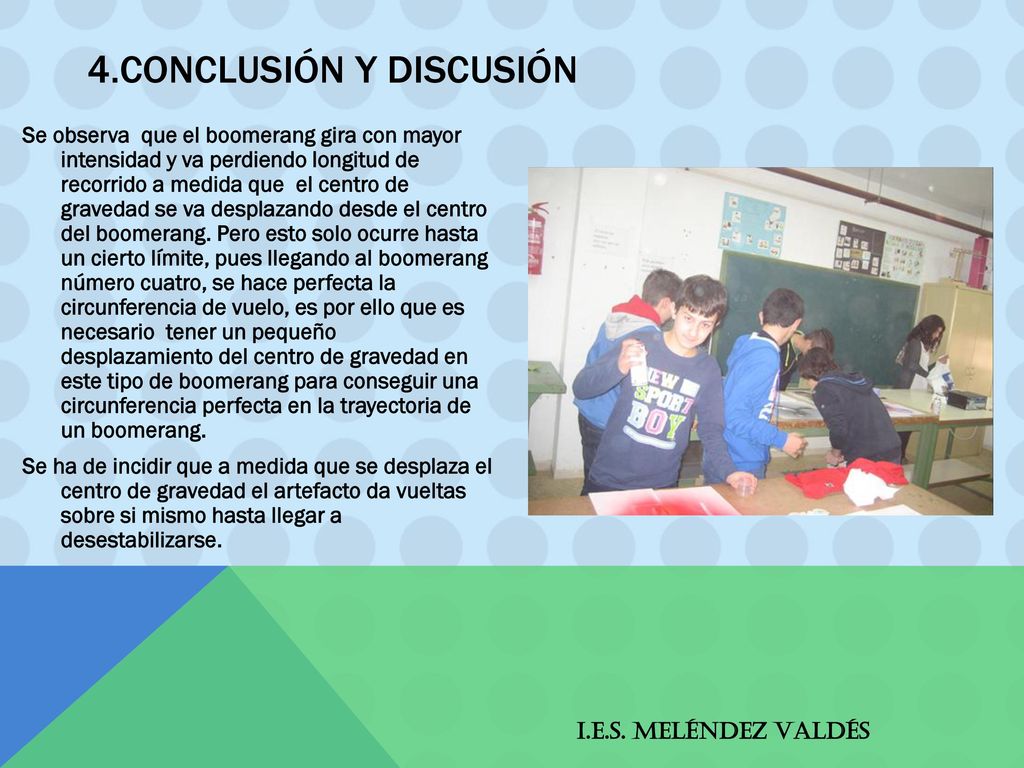 4.CONCLUSIÓN Y DISCUSIÓN

Se observa que el boomerang gira con mayor intensidad y va perdiendo longitud de recorrido a medida que el centro de gravedad se va desplazando desde el centro del boomerang. Pero esto solo ocurre hasta un cierto límite, pues llegando al boomerang número cuatro, se hace perfecta la circunferencia de vuelo, es por ello que es necesario tener un pequeño desplazamiento del centro de gravedad en este tipo de boomerang para conseguir una circunferencia perfecta en la trayectoria de un boomerang.

Se ha de incidir que a medida que se desplaza el centro de gravedad el artefacto da vueltas sobre si mismo hasta llegar a desestabilizarse.

NEW SPORT BOY

I.E.S. MELÉNDEZ VALDÉS